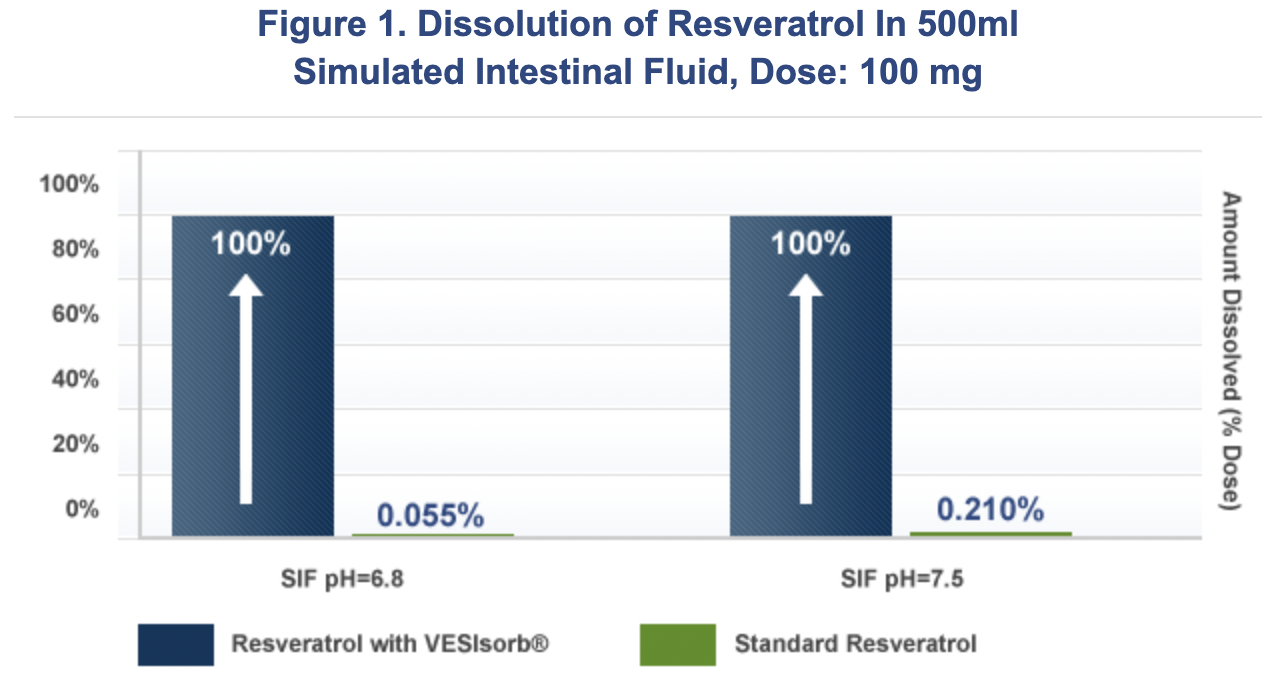 Figure 1. Dissolution of Resveratrol In 500ml Simulated Intestinal Fluid, Dose: 100 mg

100%
80%
60%
40%
20%
0%

100%
0.055%
100%
0.210%

Amount Dissolved (% Dose)

SIF pH=6.8
SIF pH=7.5

Resveratrol with VESIsorb®
Standard Resveratrol